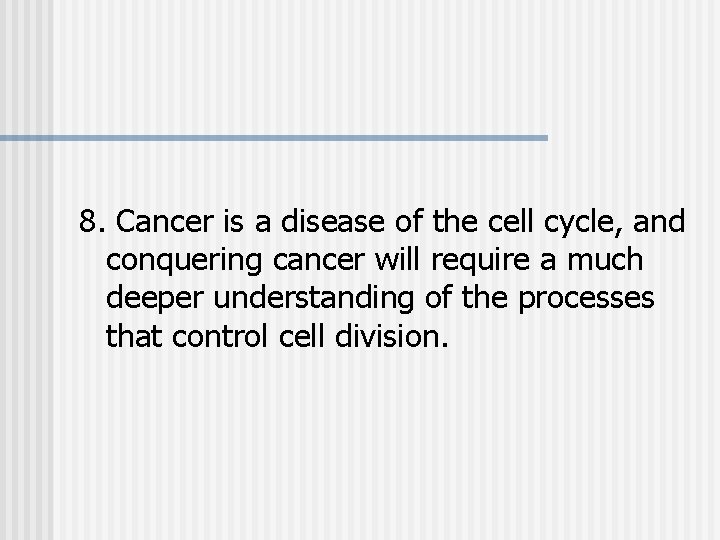 8. Cancer is a disease of the cell cycle, and conquering cancer will require a much deeper understanding of the processes that control cell division.